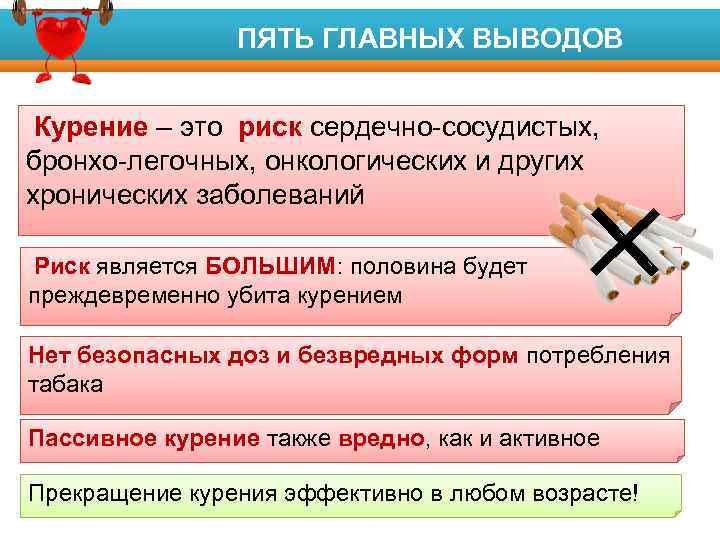 ПЯТЬ ГЛАВНЫХ ВЫВОДОВ

Курение – это риск сердечно-сосудистых, бронхо-легочных, онкологических и других хронических заболеваний

Риск является БОЛЬШИМ: половина будет преждевременно убита курением

Нет безопасных доз и безвредных форм потребления табака

Пассивное курение также вредно, как и активное

Прекращение курения эффективно в любом возрасте!